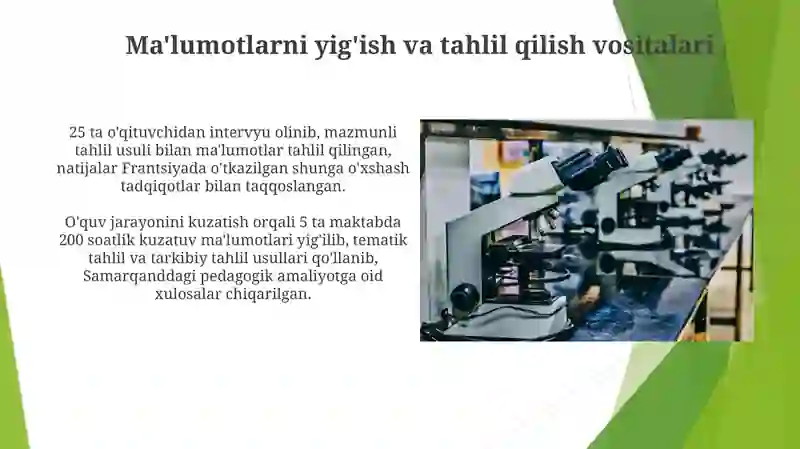 Ma'lumotlarni yig'ish va tahlil qilish vositalari

25 ta o'qituvchidan intervyu olinib, mazmunli tahlil usuli bilan ma'lumotlar tahlil qilingan, natijalar Frantsiyada o'tkazilgan shunga o'xshash tadqiqotlar bilan taqqoslangan.

O'quv jarayonini kuzatish orqali 5 ta maktabda 200 soatlik kuzatuv ma'lumotlari yig'ilib, tematik tahlil va tarkibiy tahlil usullari qo'llanib, Samarqanddagi pedagogik amaliyotga oid xulosalar chiqarilgan.